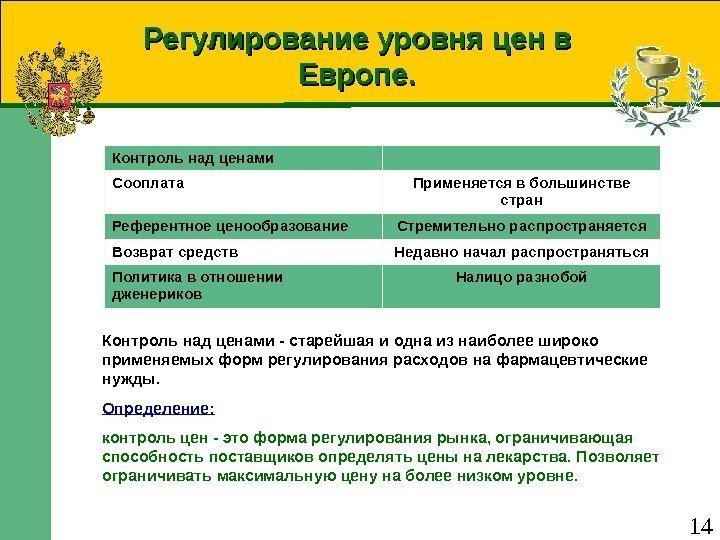 Регулирование уровня цен в Европе.

| Контроль над ценами | |
|---|---|
| Сооплата | Применяется в большинстве стран |
| Референтное ценообразование | Стремительно распространяется |
| Возврат средств | Недавно начал распространяться |
| Политика в отношении дженериков | Налицо разнобой |

Контроль над ценами - старейшая и одна из наиболее широко применяемых форм регулирования расходов на фармацевтические нужды.

Определение:

контроль цен - это форма регулирования рынка, ограничивающая способность поставщиков определять цены на лекарства. Позволяет ограничивать максимальную цену на более низком уровне.

14